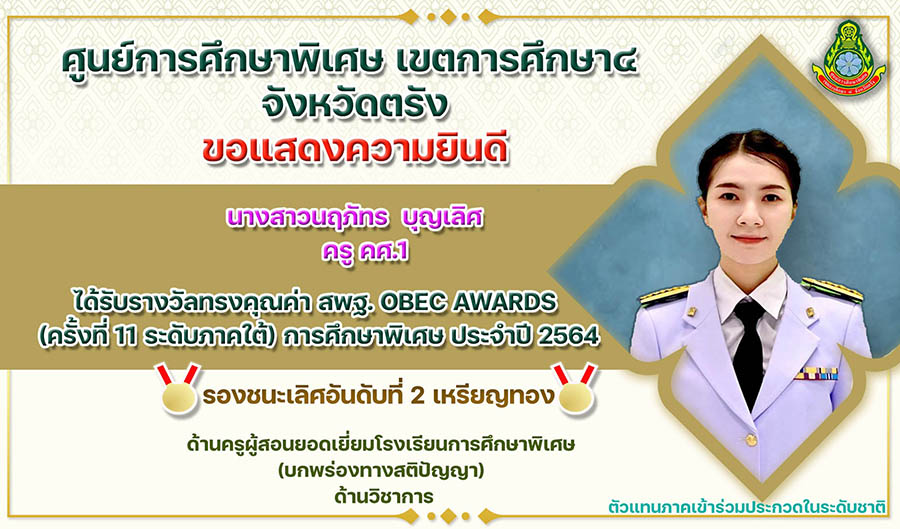 ศูนย์การศึกษาพิเศษ เขตการศึกษา๔ จังหวัดตรัง
ขอแสดงความยินดี

นางสาวนฤภัทร บุญเลิศ
ครู คศ.1

ได้รับรางวัลทรงคุณค่า สพฐ. OBEC AWARDS
(ครั้งที่ 11 ระดับภาคใต้) การศึกษาพิเศษ ประจำปี 2564

รองชนะเลิศอันดับที่ 2 เหรียญทอง

ด้านครูผู้สอนยอดเยี่ยมโรงเรียนการศึกษาพิเศษ
(บกพร่องทางสติปัญญา)
ด้านวิชาการ

ตัวแทนภาคเข้าร่วมประกวดในระดับชาติ